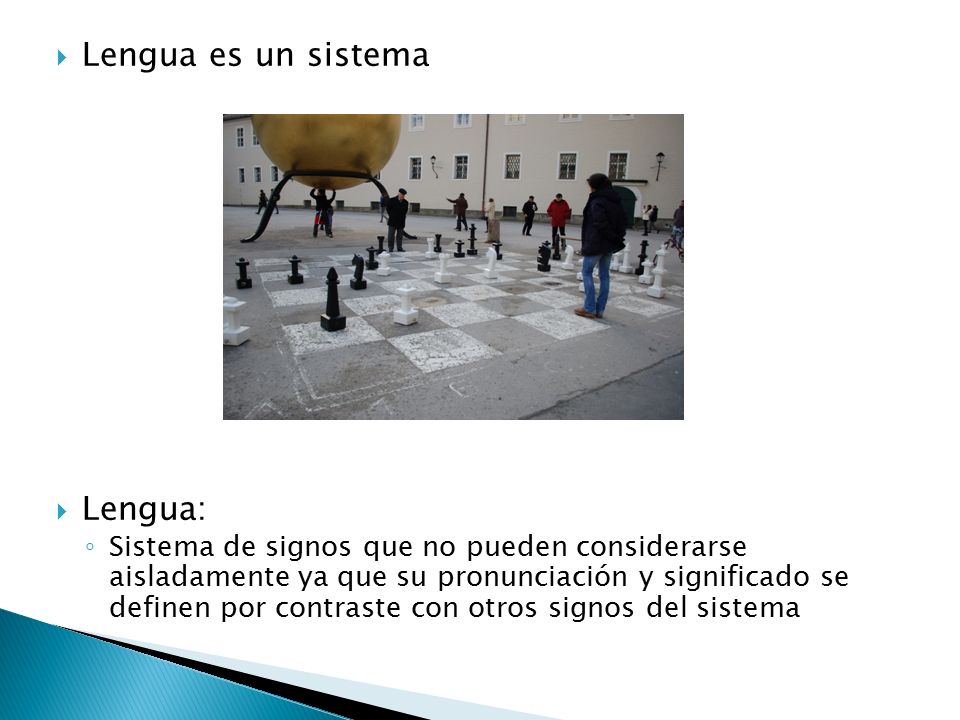 Lengua es un sistema

Lengua:

Sistema de signos que no pueden considerarse aisladamente ya que su pronunciación y significado se definen por contraste con otros signos del sistema